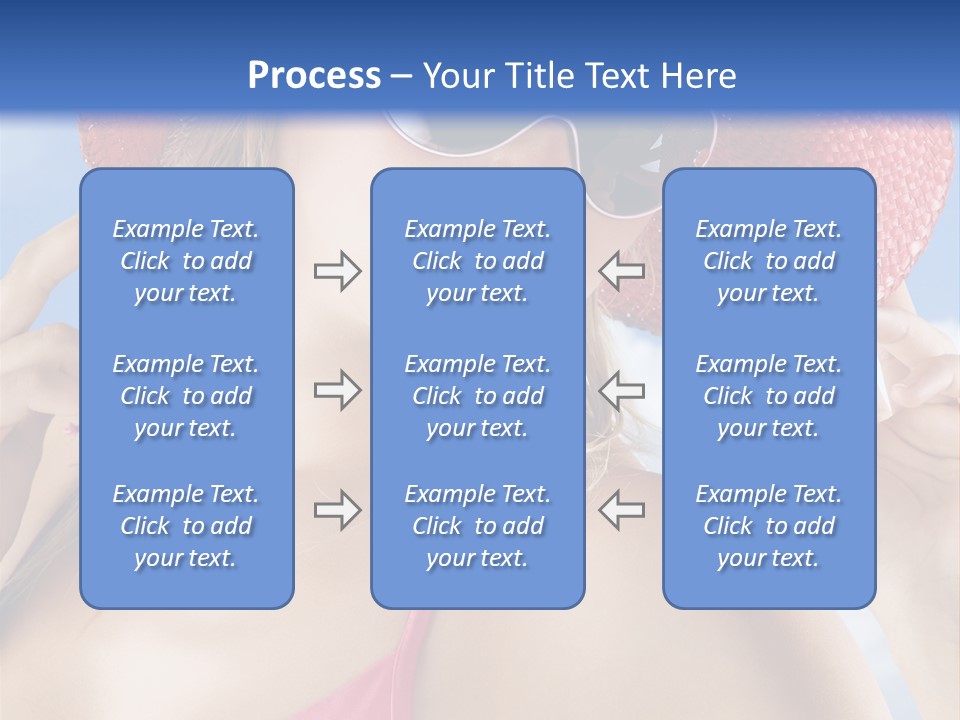 Process – Your Title Text Here

Example Text. Click to add your text.

Example Text. Click to add your text.

Example Text. Click to add your text.

Example Text. Click to add your text.

Example Text. Click to add your text.

Example Text. Click to add your text.

Example Text. Click to add your text.

Example Text. Click to add your text.

Example Text. Click to add your text.